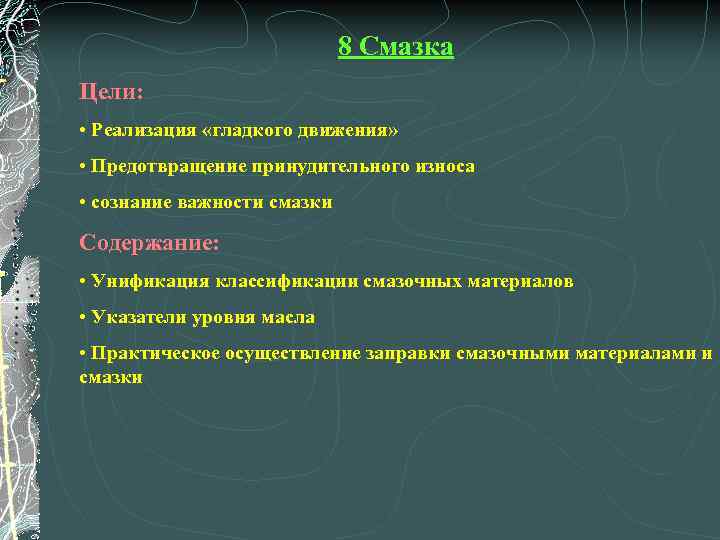 8 Смазка

Цели:

• Реализация «гладкого движения»

• Предотвращение принудительного износа

• сознание важности смазки

Содержание:

• Унификация классификации смазочных материалов

• Указатели уровня масла

• Практическое осуществление заправки смазочными материалами и смазки